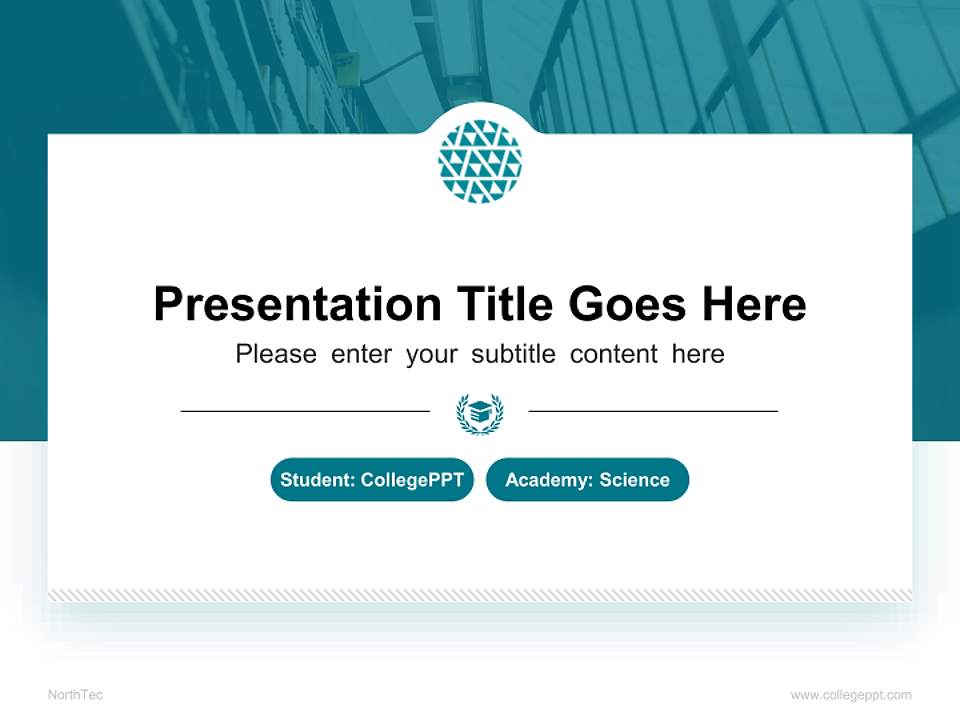 Presentation Title Goes Here

Please enter your subtitle content here

Student: CollegePPT

Academy: Science

NorthTec

www.collegeppt.com